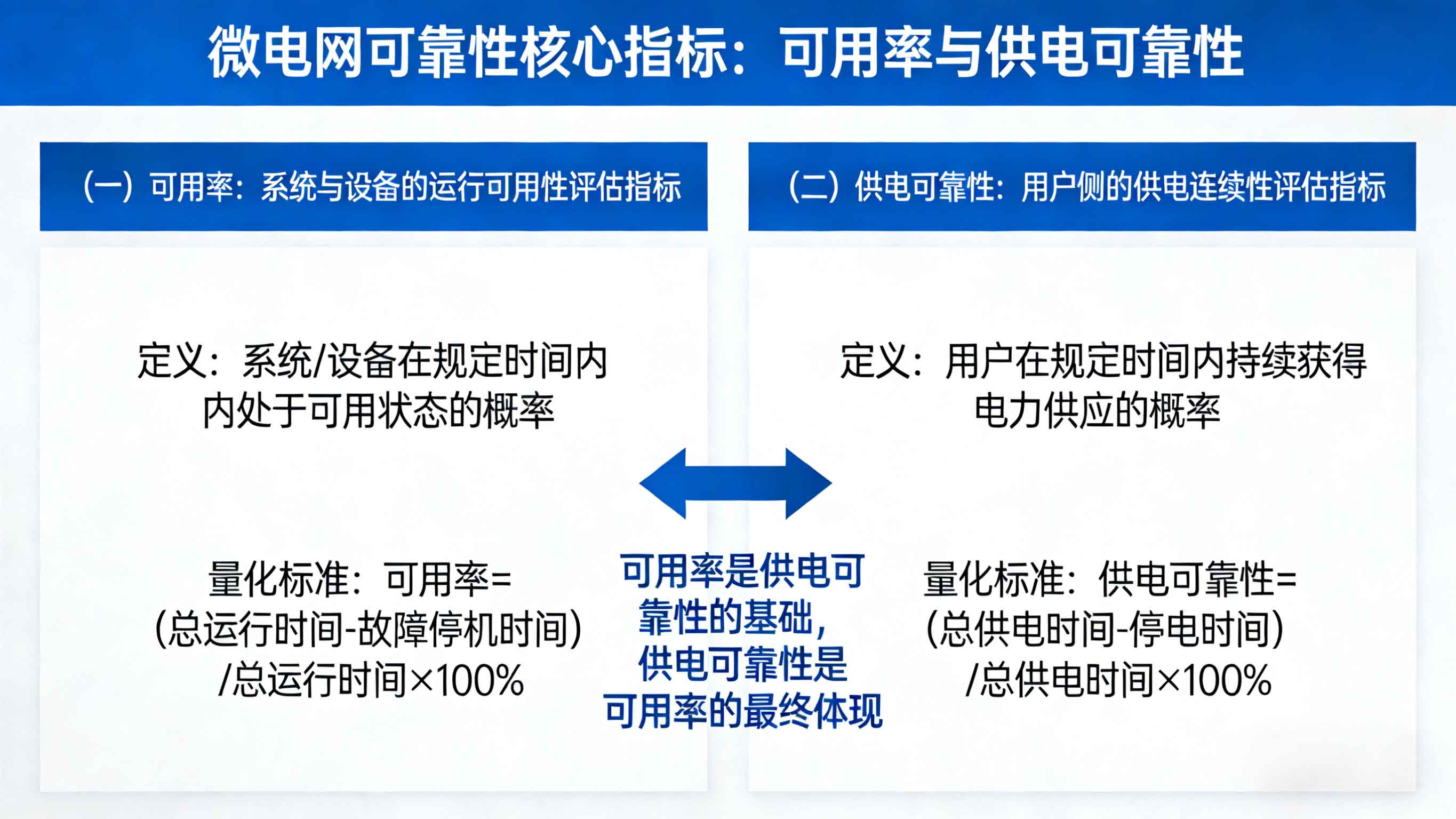 微电网可靠性核心指标：可用率与供电可靠性

（一）可用率：系统与设备的运行可用性评估指标

定义：系统/设备在规定时间内内处于可用状态的概率

量化标准：可用率=(总运行时间-故障停机时间)/总运行时间×100%

可用率是供电可靠性的基础，供电可靠性是可用率的最终体现

（二）供电可靠性：用户侧的供电连续性评估指标

定义：用户在规定时间内持续获得电力供应的概率

量化标准：供电可靠性=(总供电时间-停电时间)/总供电时间×100%